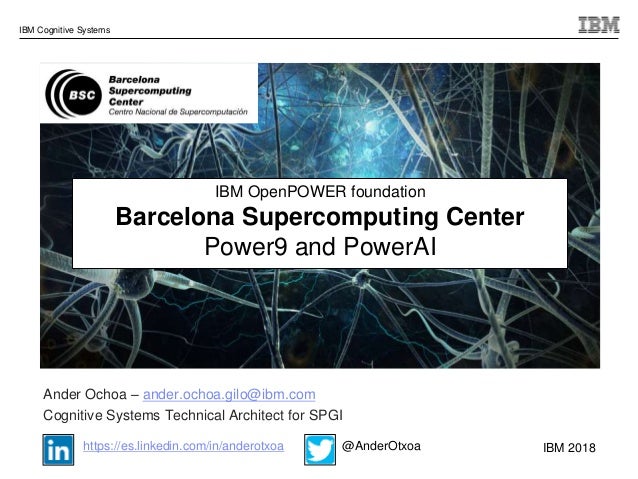 IBM Cognitive Systems

IBM

BSC Barcelona Supercomputing Center
Centro Nacional de Supercomputación

IBM OpenPOWER foundation
Barcelona Supercomputing Center
Power9 and PowerAI

Ander Ochoa – ander.ochoa.gilo@ibm.com
Cognitive Systems Technical Architect for SPGI

in https://es.linkedin.com/in/anderotxoa

@AnderOtxoa

IBM 2018